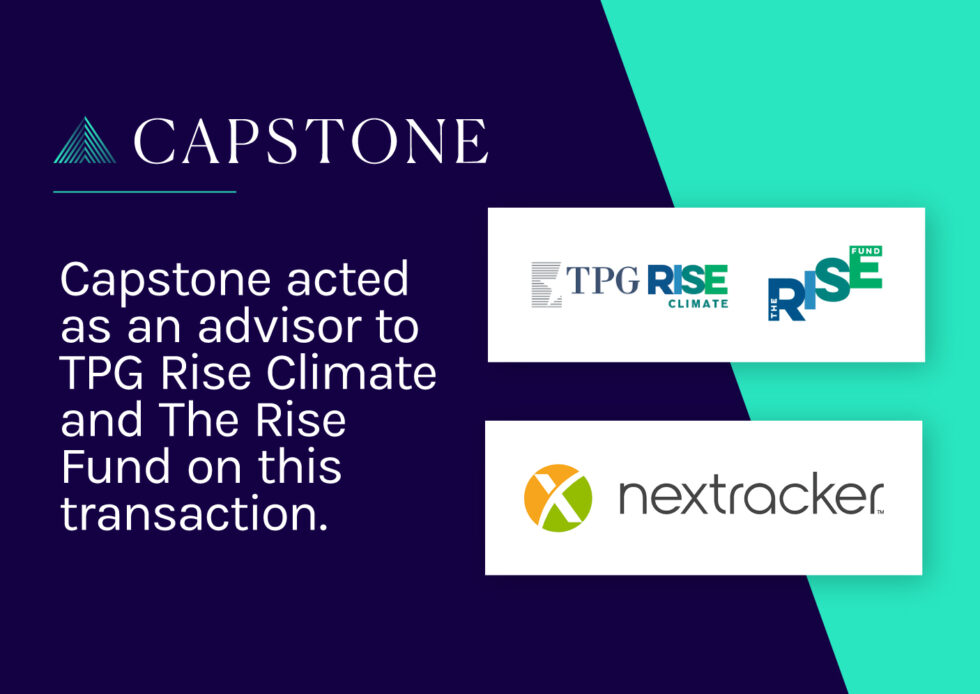 CAPSTONE

Capstone acted as an advisor to TPG Rise Climate and The Rise Fund on this transaction.

TPG RISE CLIMATE

THE RISE FUND

nextracker™